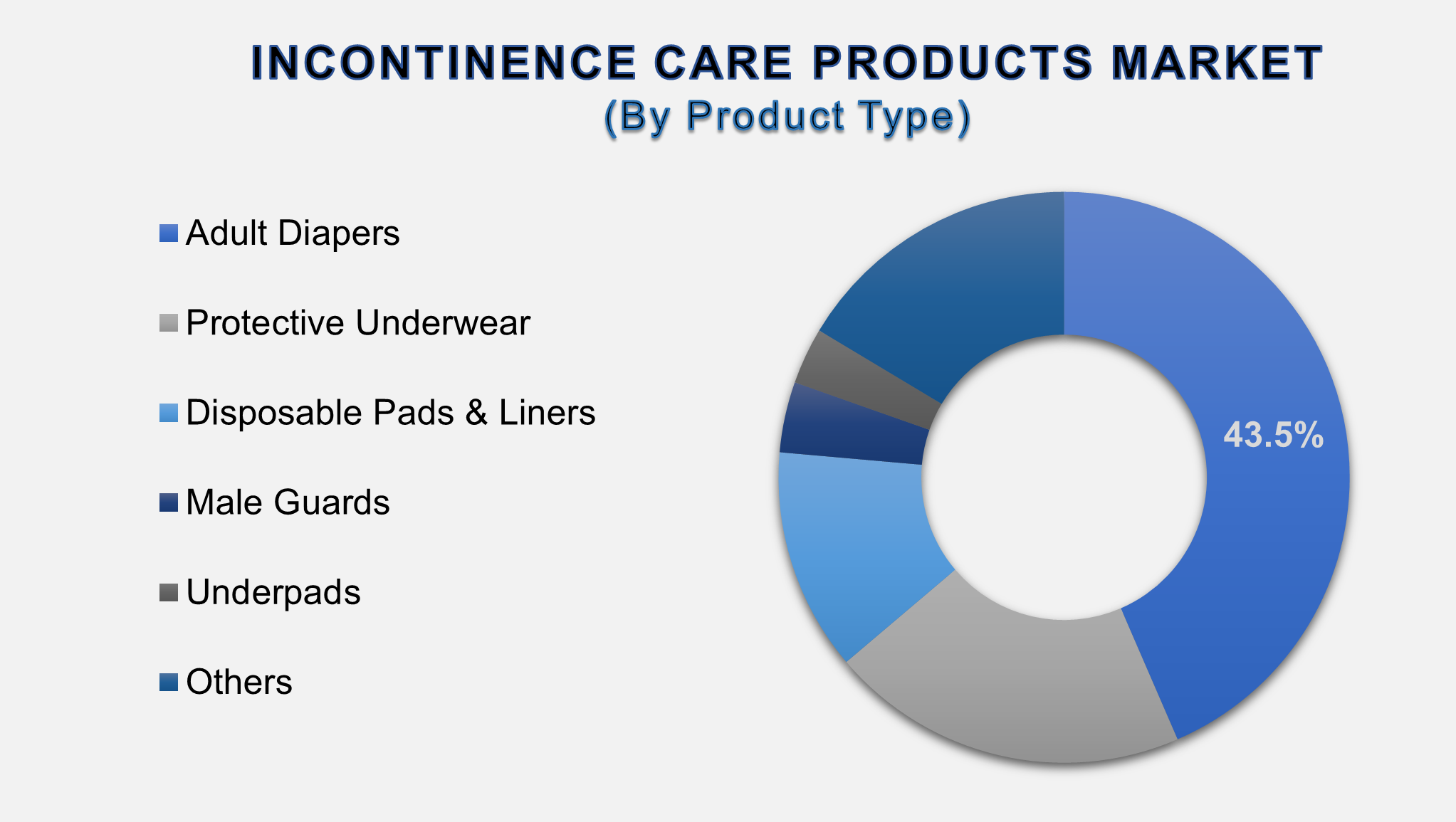 INCONTINENCE CARE PRODUCTS MARKET
(By Product Type)

Adult Diapers
Protective Underwear
Disposable Pads & Liners
Male Guards
Underpads
Others

43.5%